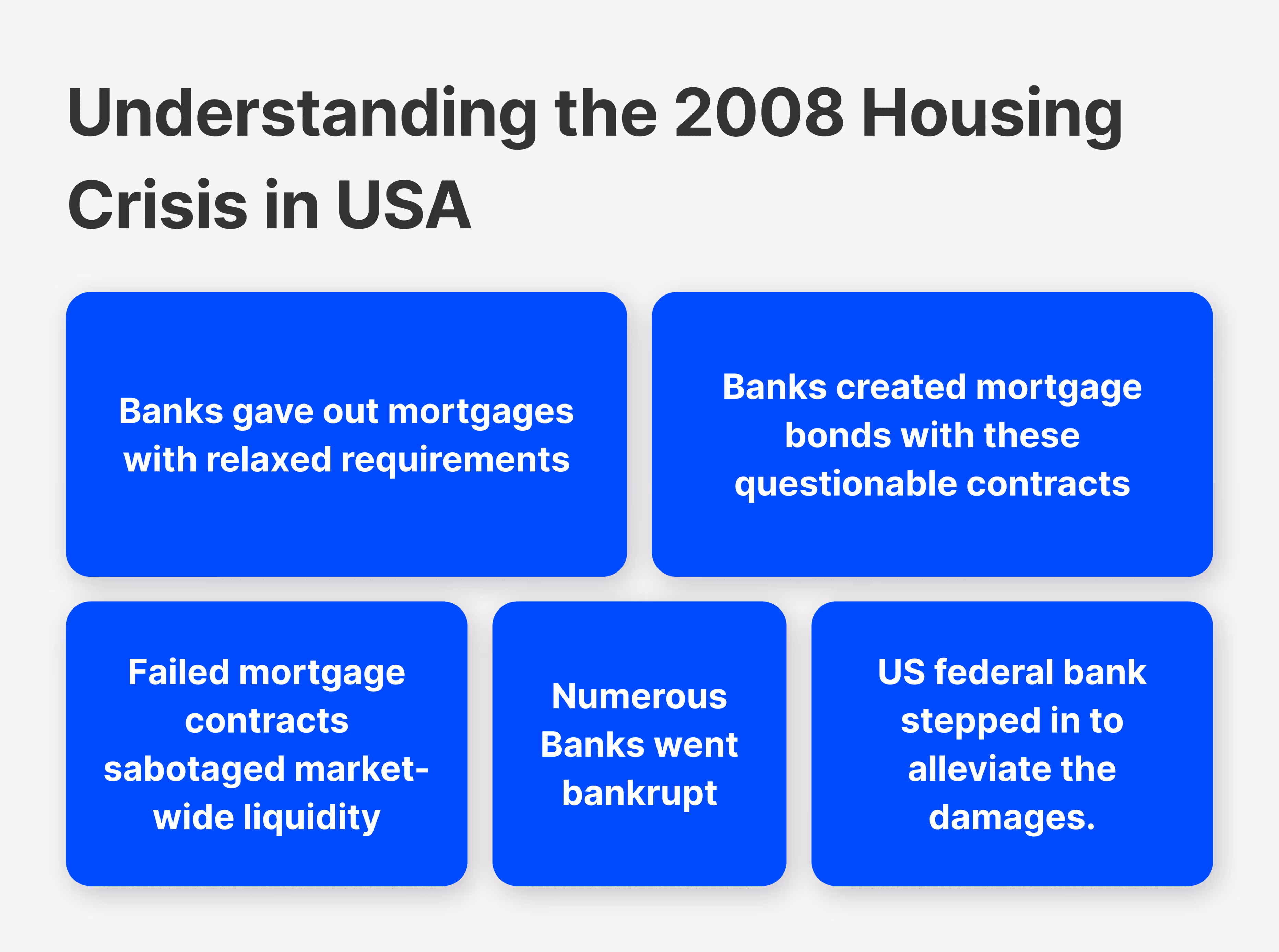 Understanding the 2008 Housing Crisis in USA

Banks gave out mortgages with relaxed requirements

Banks created mortgage bonds with these questionable contracts

Failed mortgage contracts sabotaged market-wide liquidity

Numerous Banks went bankrupt

US federal bank stepped in to alleviate the damages.